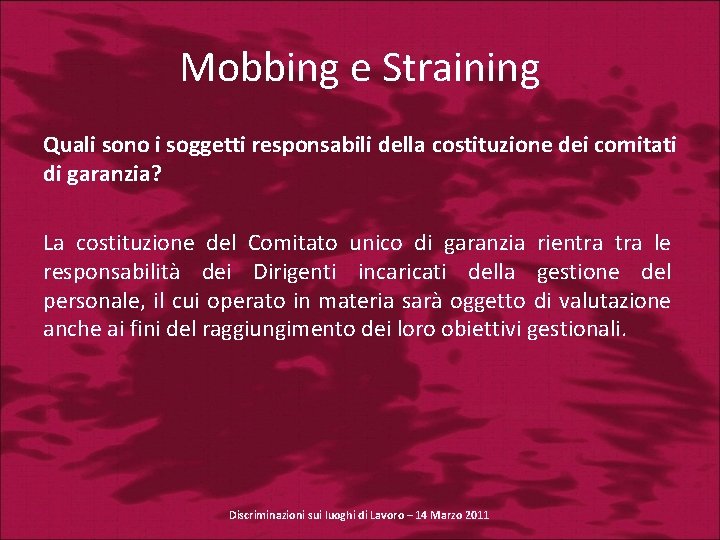 Mobbing e Straining

Quali sono i soggetti responsabili della costituzione dei comitati di garanzia?

La costituzione del Comitato unico di garanzia rientra tra le responsabilità dei Dirigenti incaricati della gestione del personale, il cui operato in materia sarà oggetto di valutazione anche ai fini del raggiungimento dei loro obiettivi gestionali.

Discriminazioni sui luoghi di Lavoro – 14 Marzo 2011